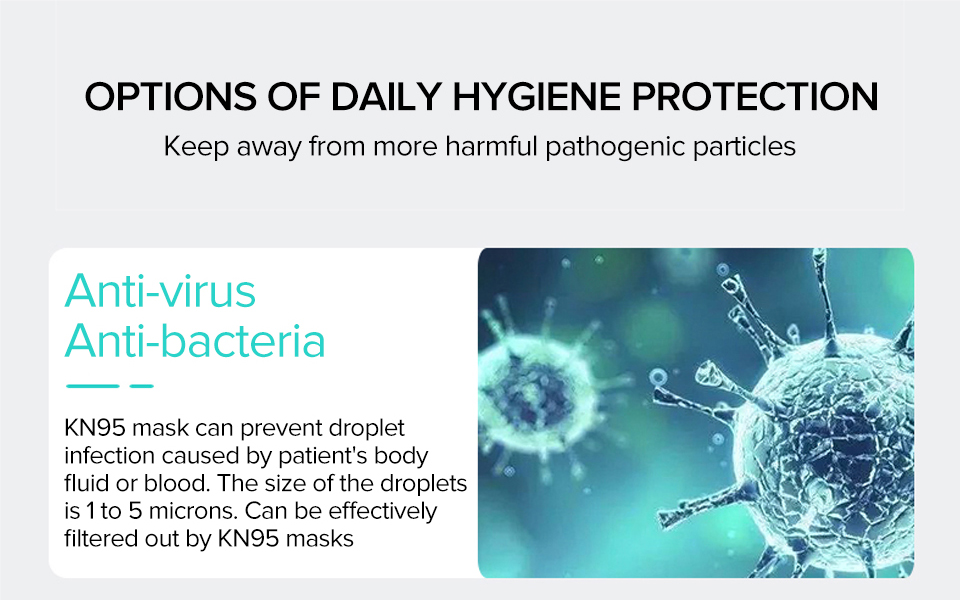 OPTIONS OF DAILY HYGIENE PROTECTION

Keep away from more harmful pathogenic particles

Anti-virus
Anti-bacteria

KN95 mask can prevent droplet infection caused by patient's body fluid or blood. The size of the droplets is 1 to 5 microns. Can be effectively filtered out by KN95 masks